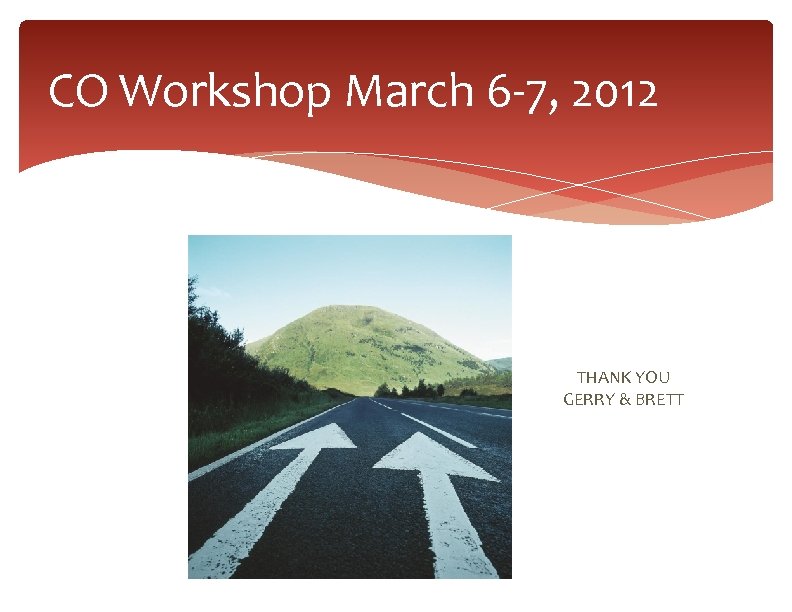 CO Workshop March 6-7, 2012

THANK YOU
GERRY & BRETT